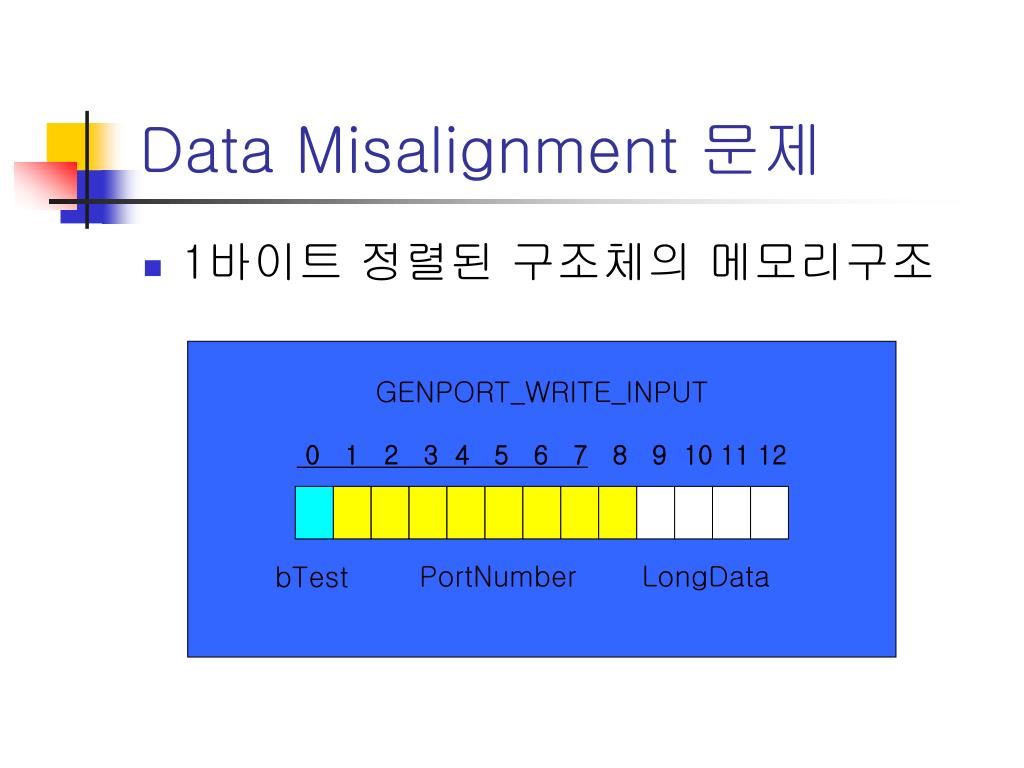 Data Misalignment 문제

1바이트 정렬된 구조체의 메모리구조

GENPORT_WRITE_INPUT

0 1 2 3 4 5 6 7 8 9 10 11 12

bTest PortNumber LongData